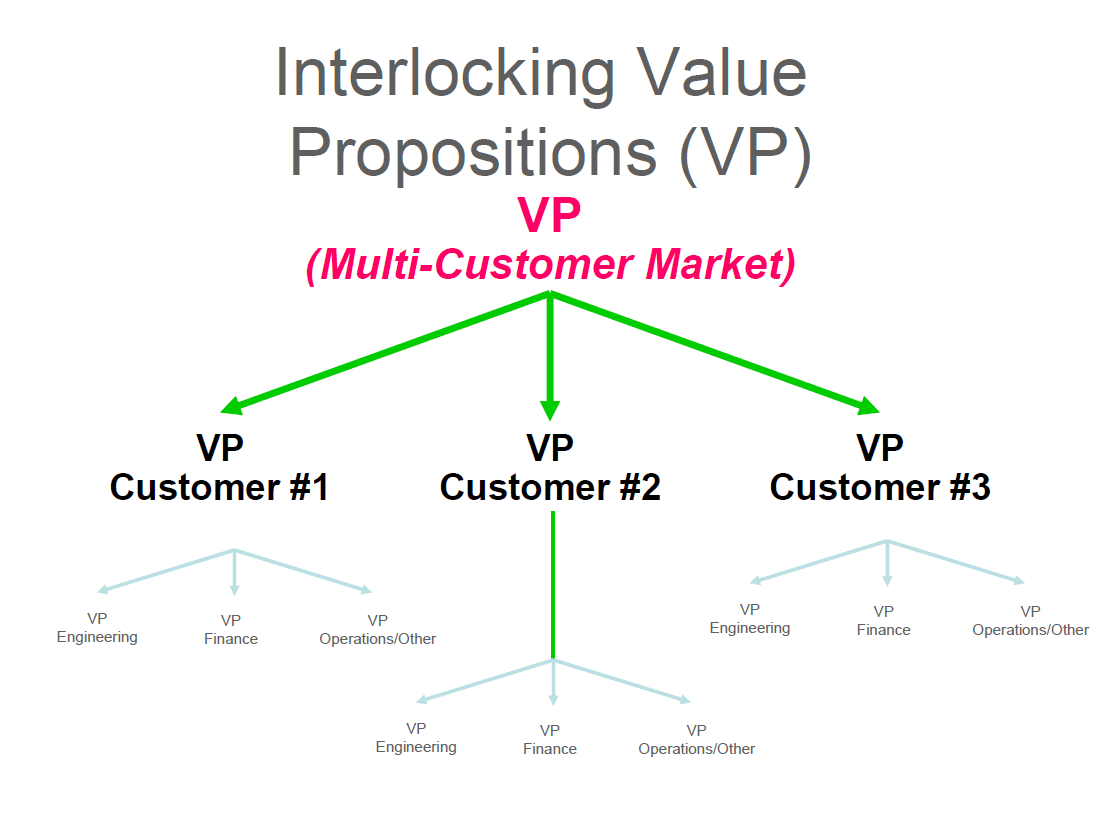 Interlocking Value Propositions (VP)

VP
(Multi-Customer Market)

VP
Customer #1

VP
Customer #2

VP
Customer #3

VP
Engineering

VP
Finance

VP
Operations/Other

VP
Engineering

VP
Finance

VP
Operations/Other

VP
Engineering

VP
Finance

VP
Operations/Other